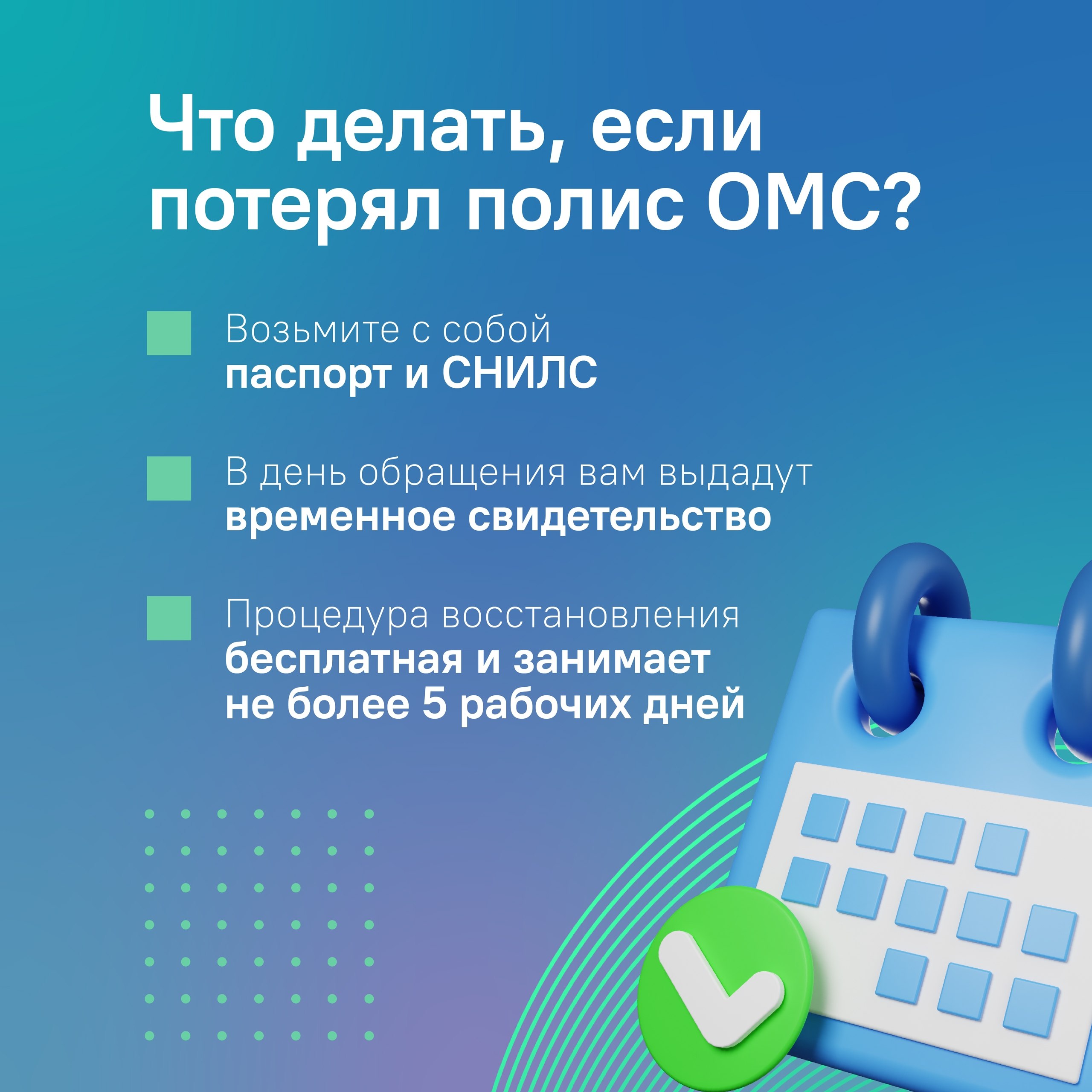 Что делать, если потерял полис ОМС?

Возьмите с собой паспорт и СНИЛС

В день обращения вам выдадут временное свидетельство

Процедура восстановления бесплатная и занимает не более 5 рабочих дней